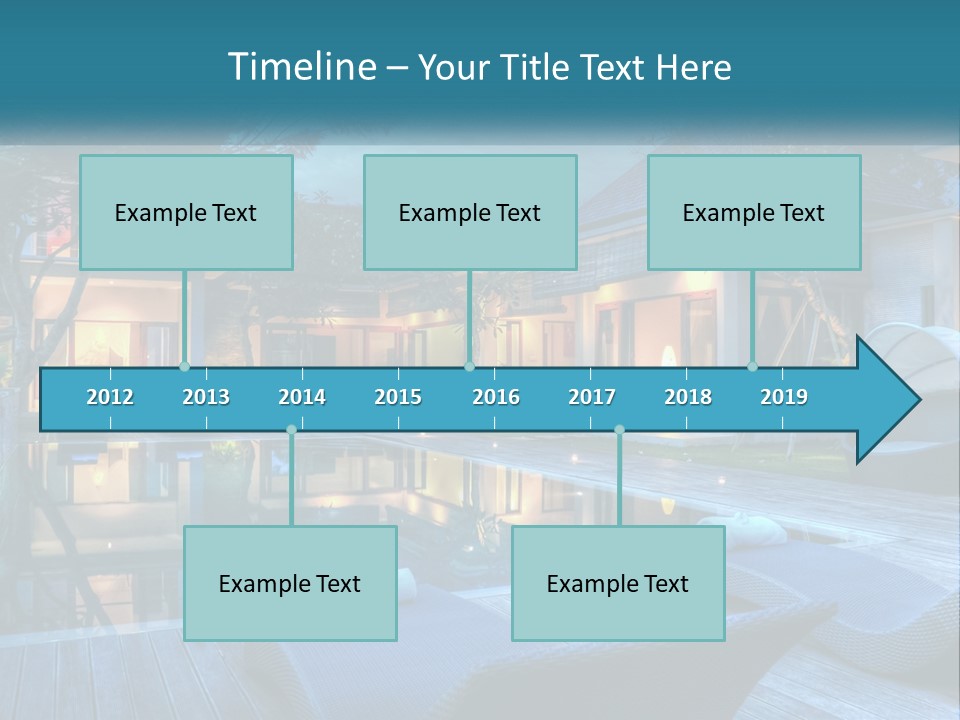 Timeline – Your Title Text Here

Example Text

Example Text

Example Text

2012 2013 2014 2015 2016 2017 2018 2019

Example Text

Example Text